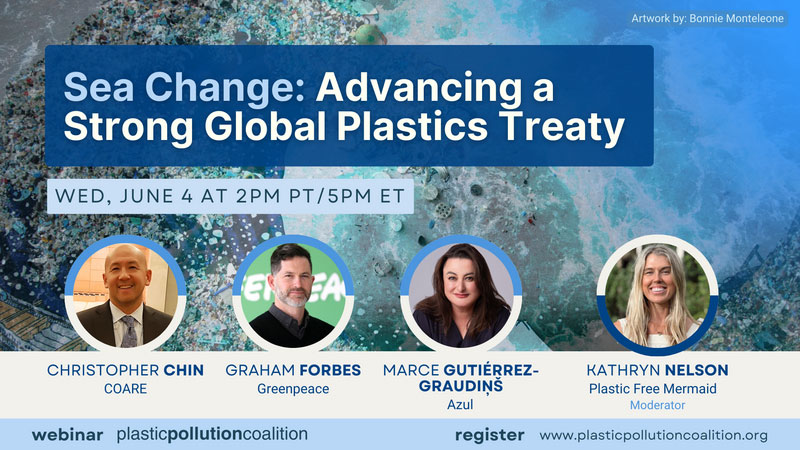 Artwork by: Bonnie Monteleone

Sea Change: Advancing a Strong Global Plastics Treaty

WED, JUNE 4 AT 2PM PT/5PM ET

CHRISTOPHER CHIN
COARE

GRAHAM FORBES
Greenpeace

MARCE GUTIÉRREZ-GRAUDIŅŠ
Azul

KATHRYN NELSON
Plastic Free Mermaid
Moderator

webinar plasticpollutioncoalition

register www.plasticpollutioncoalition.org